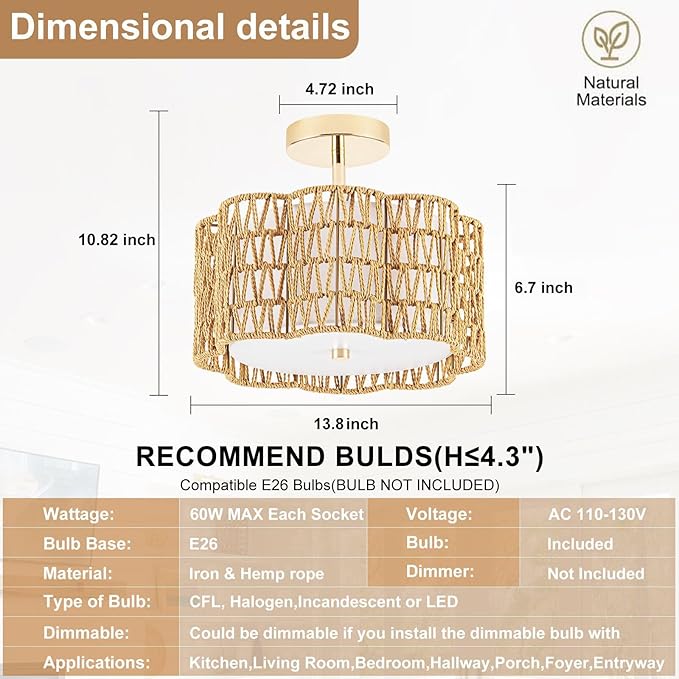 Dimensional details

Natural Materials

4.72 inch

10.82 inch

6.7 inch

13.8 inch

RECOMMEND BULDS(H≤4.3")

Compatible E26 Bulbs(BULB NOT INCLUDED)

| Wattage: | 60W MAX Each Socket | Voltage: | AC 110-130V |
|---|---|---|---|
| Bulb Base: | E26 | Bulb: | Included |
| Material: | Iron & Hemp rope | Dimmer: | Not Included |
| Type of Bulb: | CFL, Halogen,Incandescent or LED | | |
| Dimmable: | Could be dimmable if you install the dimmable bulb with | | |
| Applications: | Kitchen,Living Room,Bedroom,Hallway,Porch,Foyer,Entryway | | |